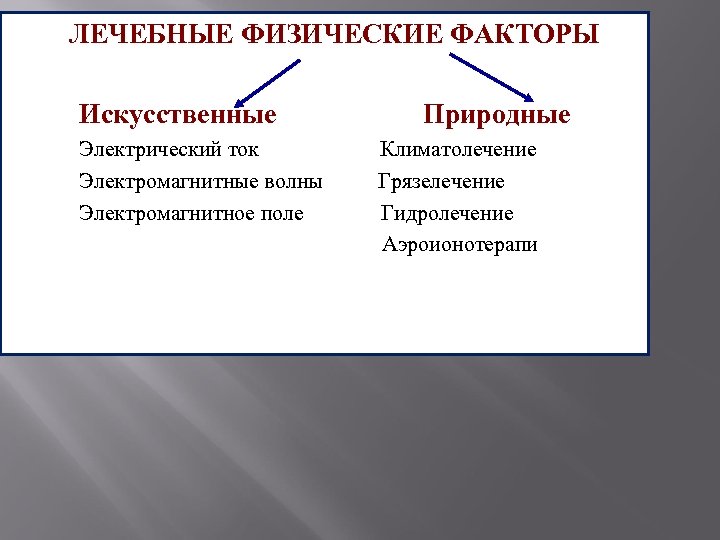 ЛЕЧЕБНЫЕ ФИЗИЧЕСКИЕ ФАКТОРЫ

Искусственные

Электрический ток

Электромагнитные волны

Электромагнитное поле

Природные

Климатолечение

Грязелечение

Гидролечение

Аэроионотерапи